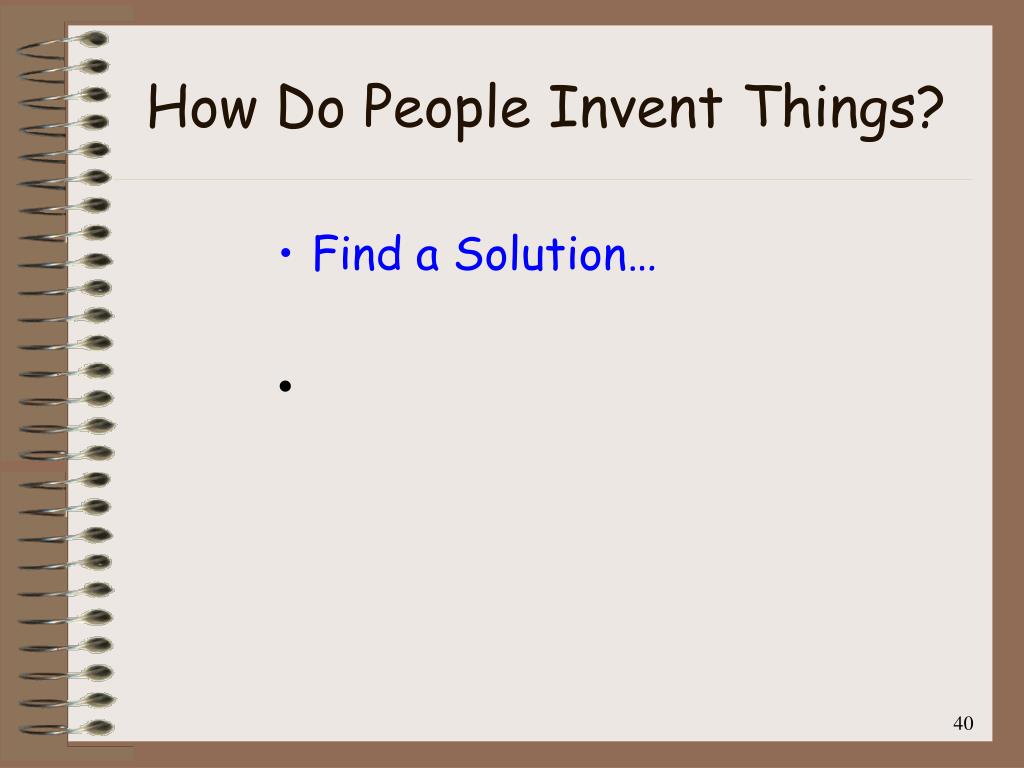 How Do People Invent Things?

• Find a Solution…

•

40